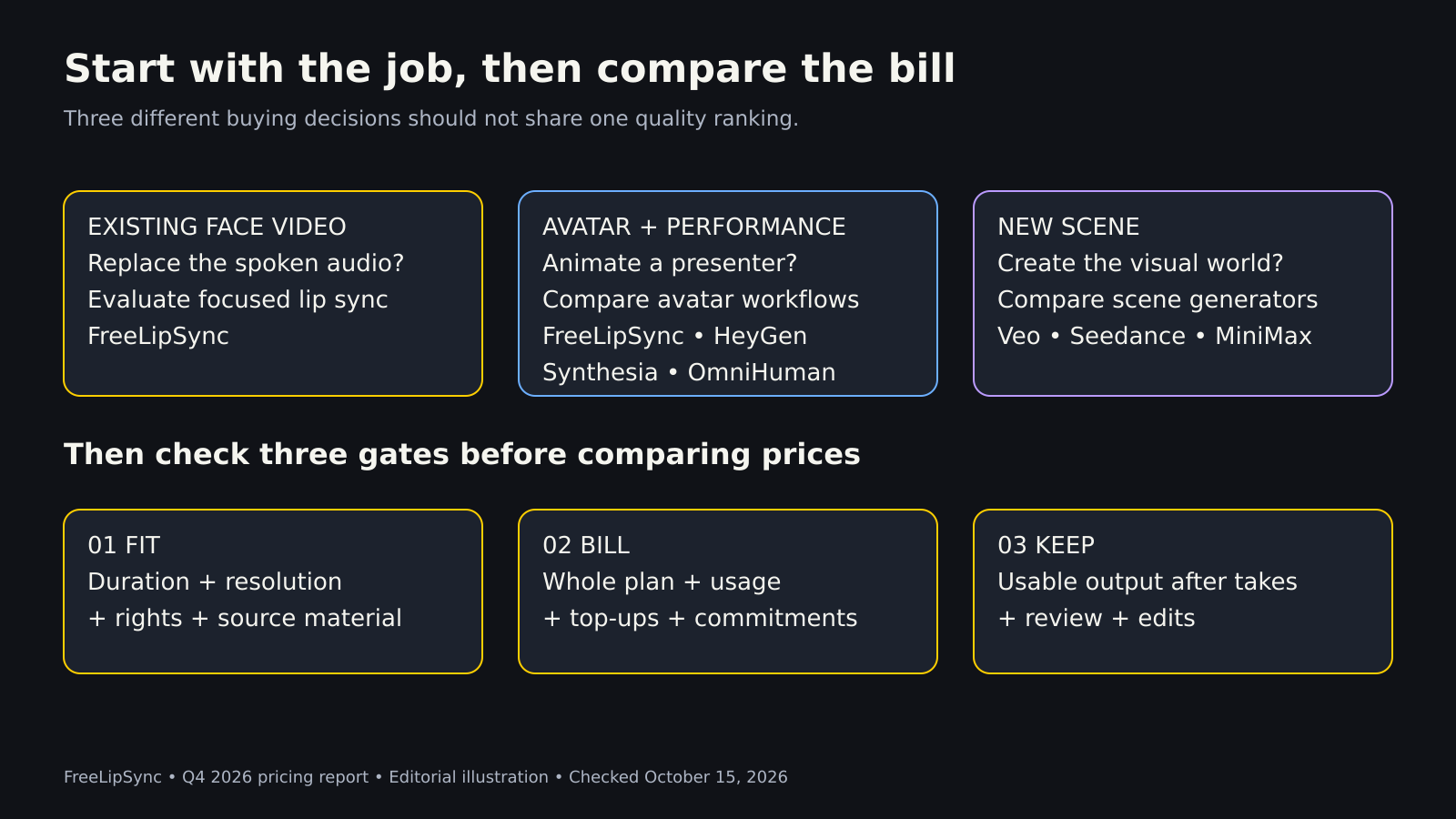 Start with the job, then compare the bill

Three different buying decisions should not share one quality ranking.

EXISTING FACE VIDEO
Replace the spoken audio?
Evaluate focused lip sync
FreeLipSync

AVATAR + PERFORMANCE
Animate a presenter?
Compare avatar workflows
FreeLipSync • HeyGen
Synthesia • OmniHuman

NEW SCENE
Create the visual world?
Compare scene generators
Veo • Seedance • MiniMax

Then check three gates before comparing prices

01 FIT
Duration + resolution
+ rights + source material

02 BILL
Whole plan + usage
+ top-ups + commitments

03 KEEP
Usable output after takes
+ review + edits

FreeLipSync • Q4 2026 pricing report • Editorial illustration • Checked October 15, 2026